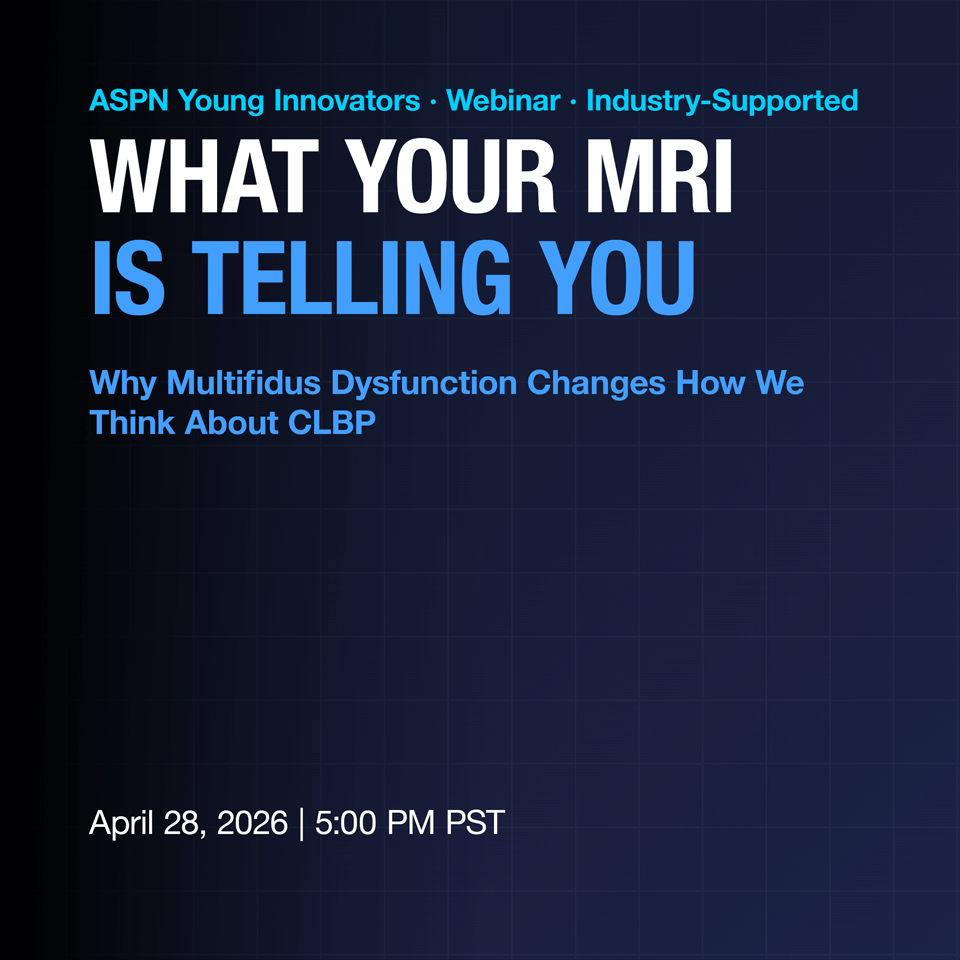 ASPN Young Innovators · Webinar · Industry-Supported

WHAT YOUR MRI
IS TELLING YOU

Why Multifidus Dysfunction Changes How We Think About CLBP

April 28, 2026 | 5:00 PM PST